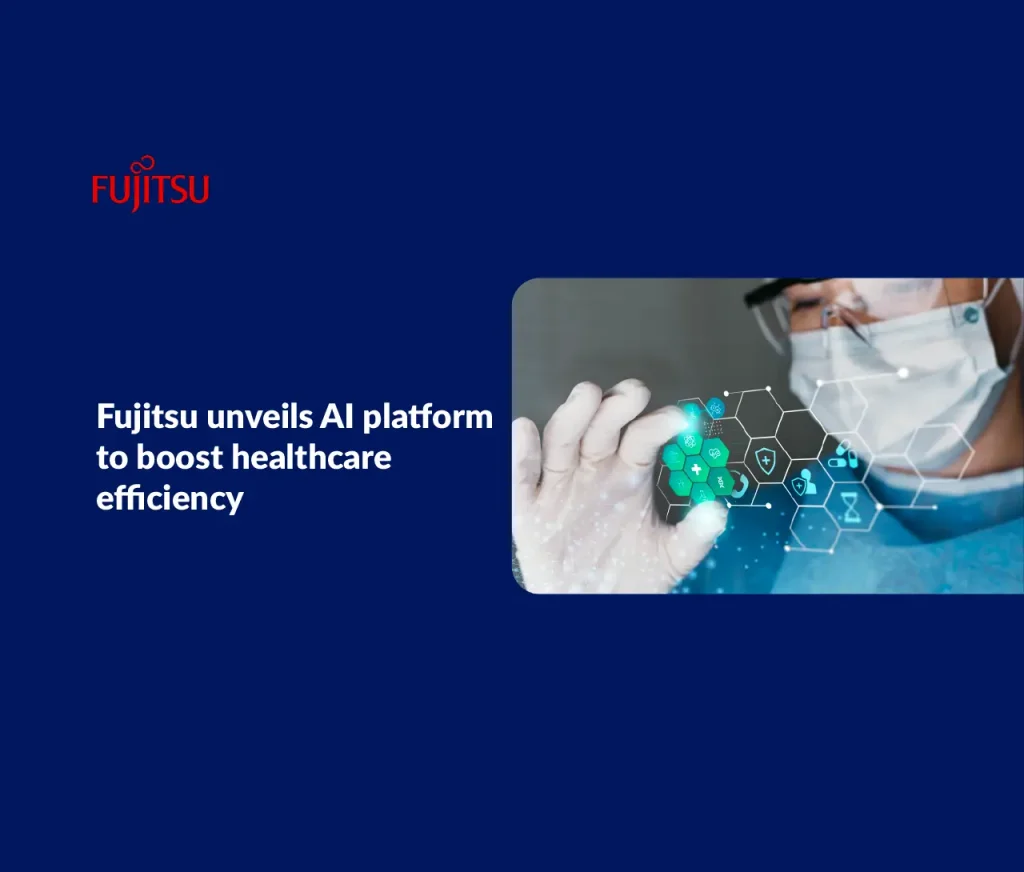 FUJITSU

Fujitsu unveils AI platform to boost healthcare efficiency